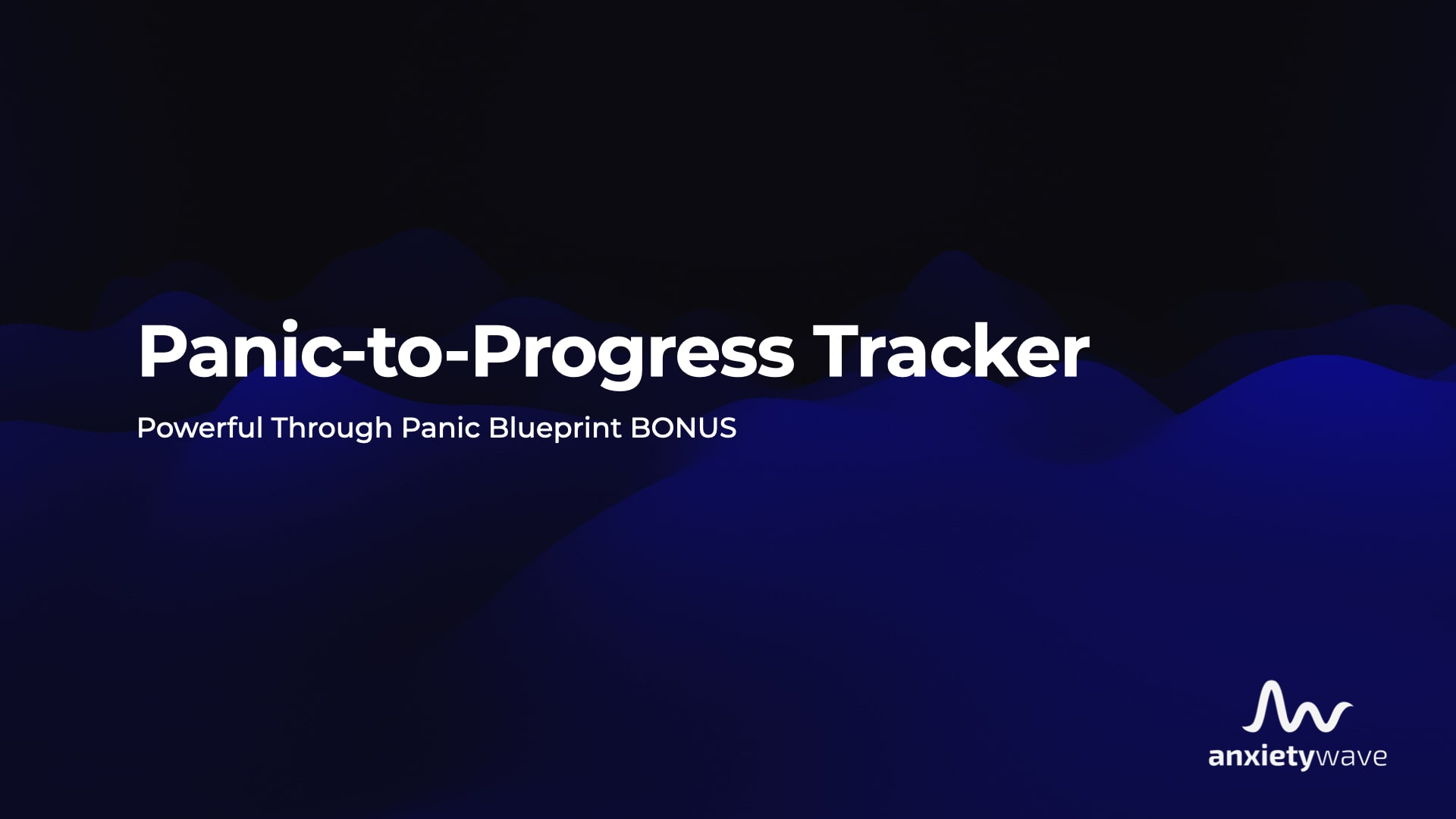 Panic-to-Progress Tracker

Powerful Through Panic Blueprint BONUS

anxietywave